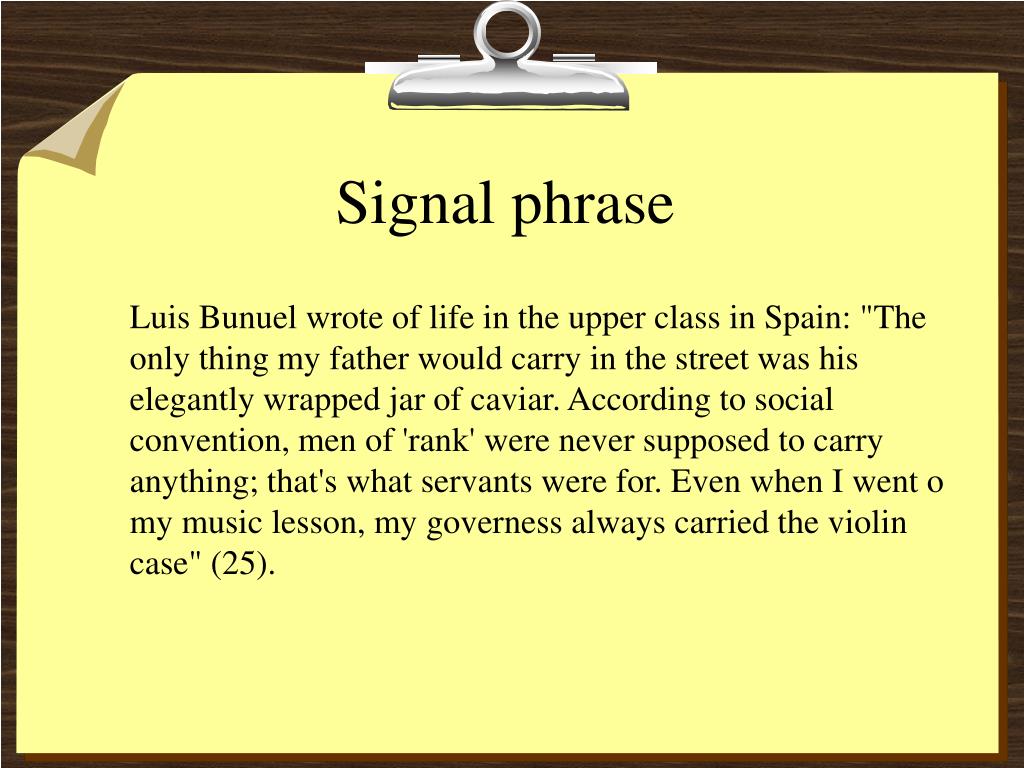 Signal phrase

Luis Bunuel wrote of life in the upper class in Spain: "The only thing my father would carry in the street was his elegantly wrapped jar of caviar. According to social convention, men of 'rank' were never supposed to carry anything; that's what servants were for. Even when I went o my music lesson, my governess always carried the violin case" (25).